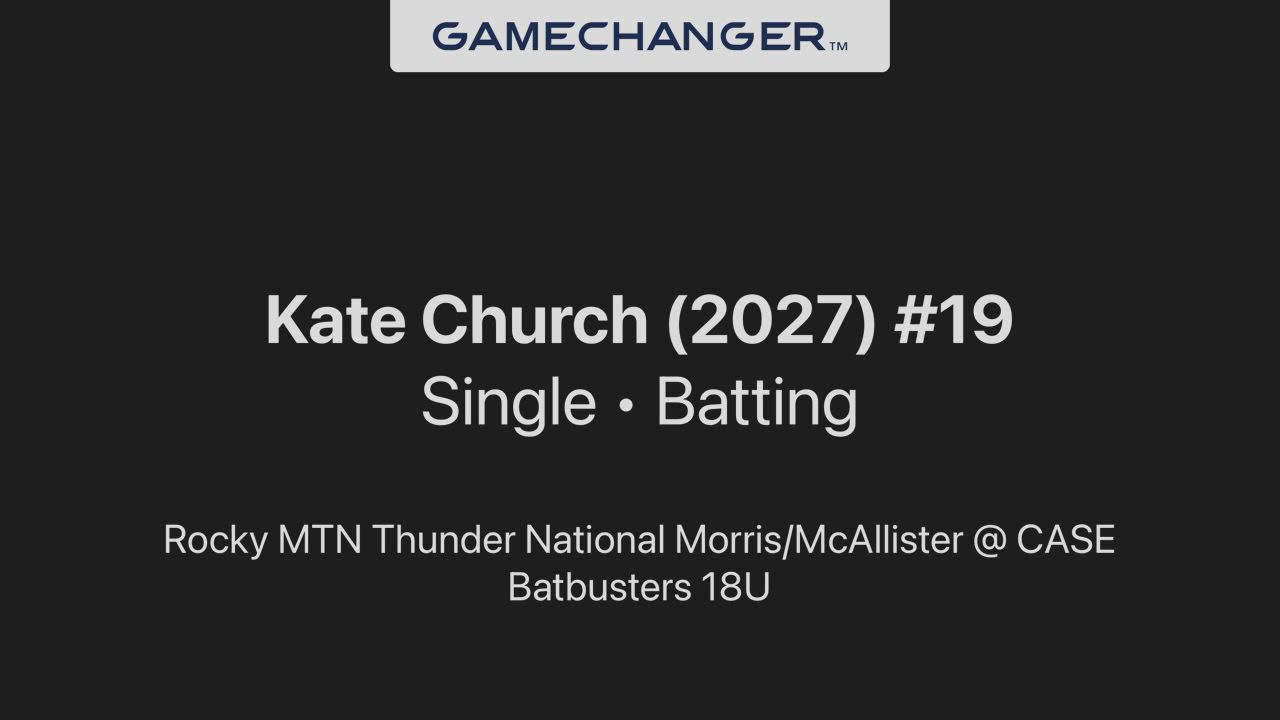 GAMECHANGER™

Kate Church (2027) #19
Single • Batting

Rocky MTN Thunder National Morris/McAllister @ CASE Batbusters 18U